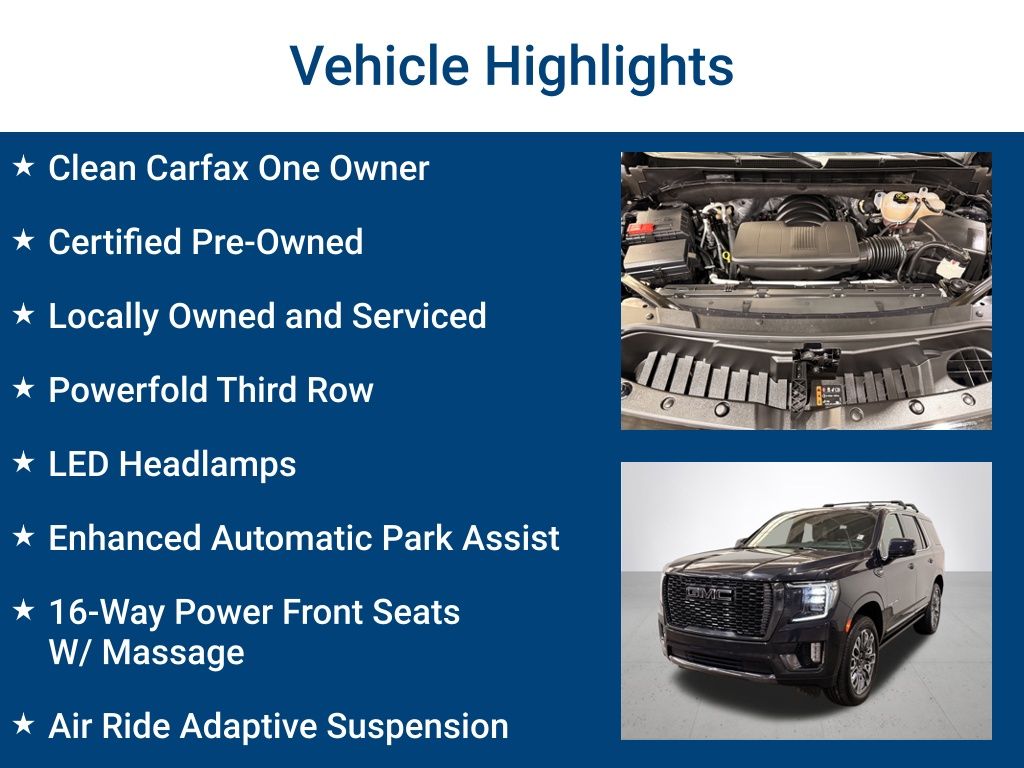 Vehicle Highlights

★ Clean Carfax One Owner

★ Certified Pre-Owned

★ Locally Owned and Serviced

★ Powerfold Third Row

★ LED Headlamps

★ Enhanced Automatic Park Assist

★ 16-Way Power Front Seats W/ Massage

★ Air Ride Adaptive Suspension

GMC